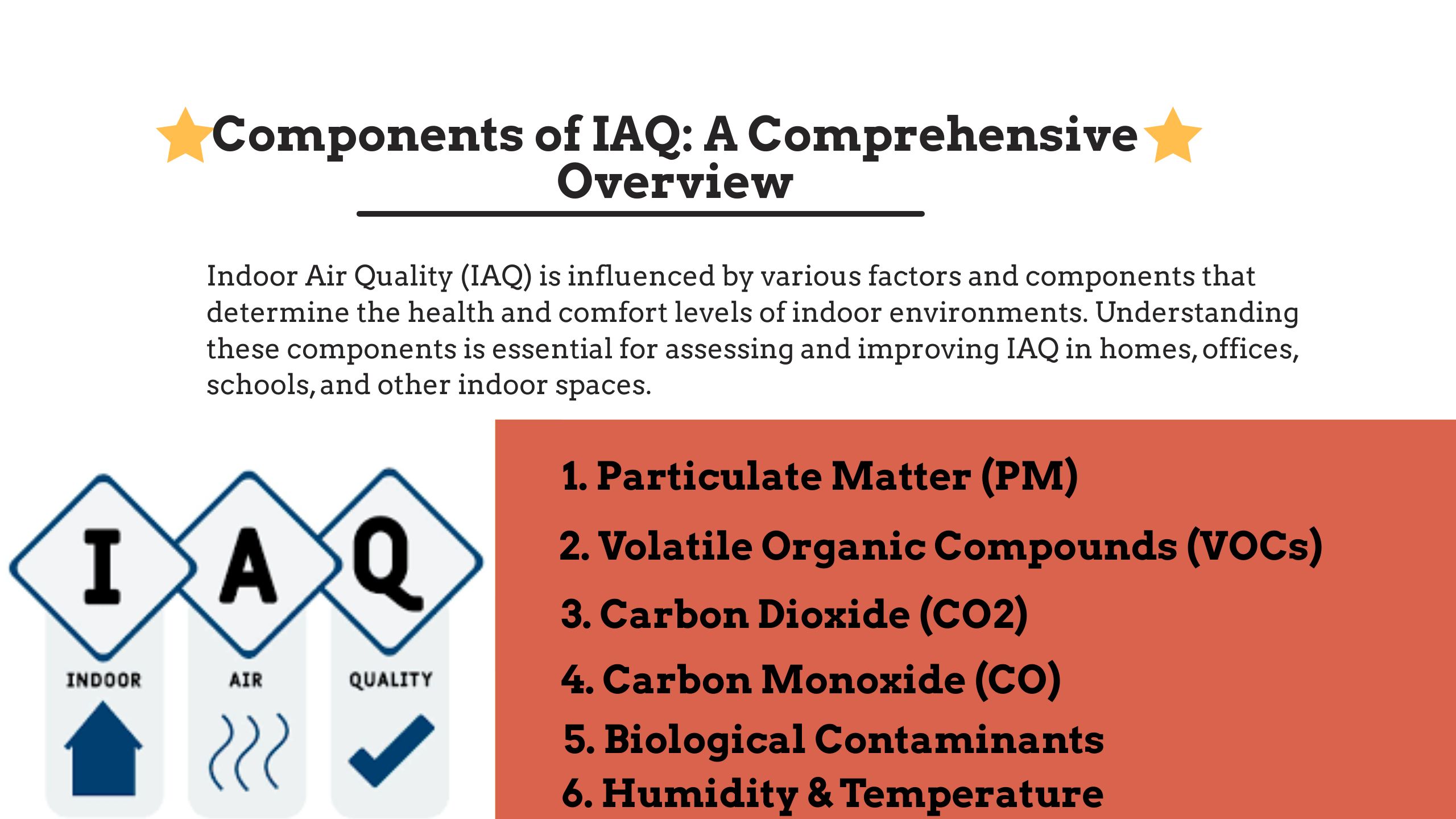 Components of IAQ: A Comprehensive Overview

Indoor Air Quality (IAQ) is influenced by various factors and components that determine the health and comfort levels of indoor environments. Understanding these components is essential for assessing and improving IAQ in homes, offices, schools, and other indoor spaces.

I A Q
INDOOR AIR QUALITY

1. Particulate Matter (PM)
2. Volatile Organic Compounds (VOCs)
3. Carbon Dioxide (CO2)
4. Carbon Monoxide (CO)
5. Biological Contaminants
6. Humidity & Temperature